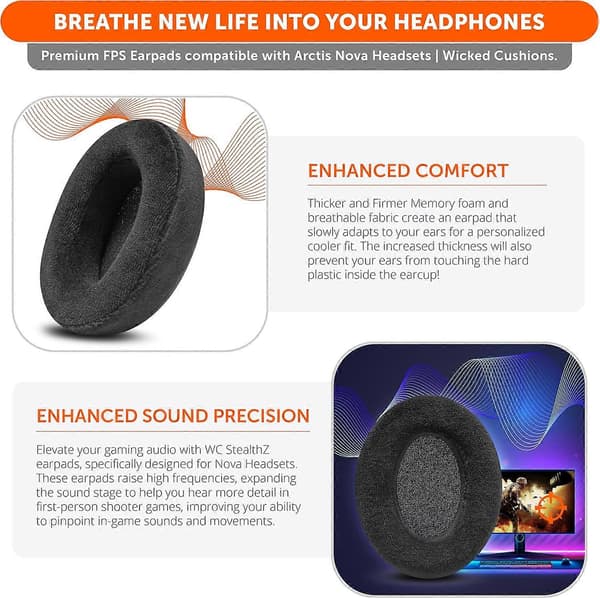 BREATHE NEW LIFE INTO YOUR HEADPHONES

Premium FPS Earpads compatible with Arctis Nova Headsets | Wicked Cushions.

ENHANCED COMFORT

Thicker and Firmer Memory foam and breathable fabric create an earpad that slowly adapts to your ears for a personalized cooler fit. The increased thickness will also prevent your ears from touching the hard plastic inside the earcup!

ENHANCED SOUND PRECISION

Elevate your gaming audio with WC StealthZ earpads, specifically designed for Nova Headsets. These earpads raise high frequencies, expanding the sound stage to help you hear more detail in first-person shooter games, improving your ability to pinpoint in-game sounds and movements.